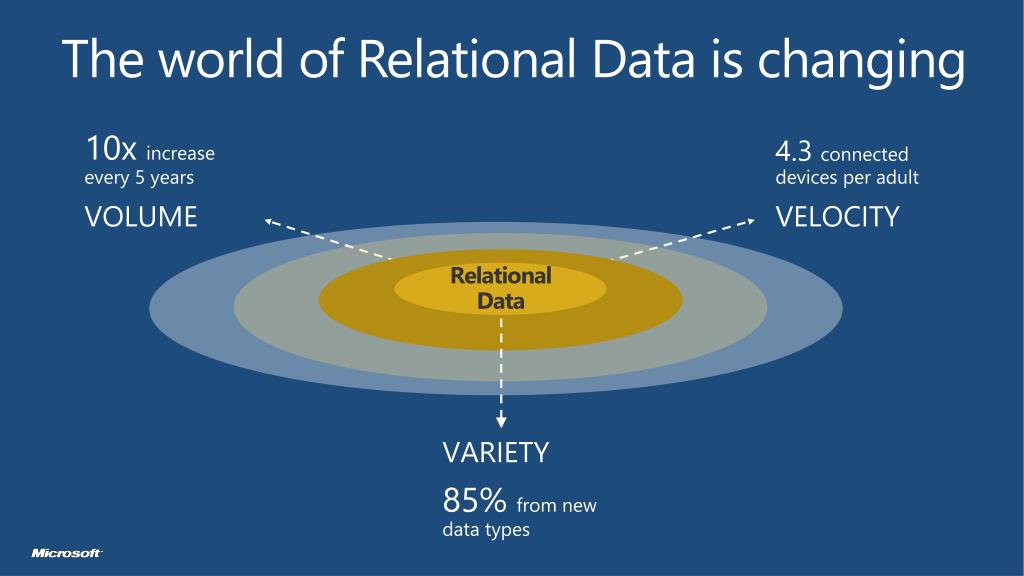 The world of Relational Data is changing

10x increase every 5 years

VOLUME

4.3 connected devices per adult

VELOCITY

Relational Data

VARIETY

85% from new data types

Microsoft